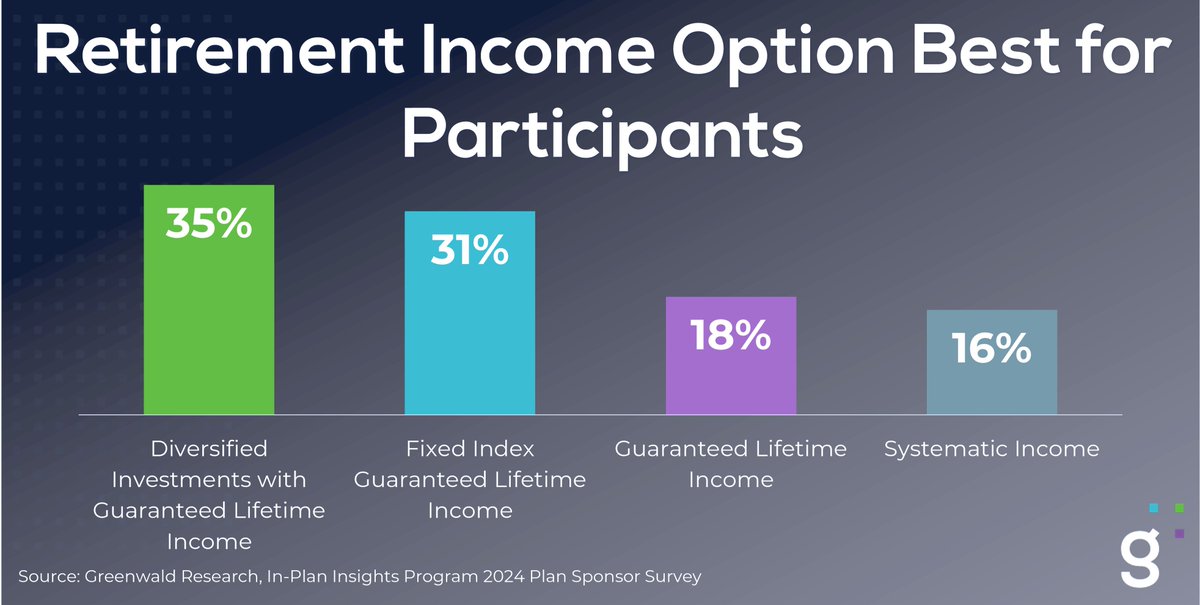 Retirement Income Option Best for Participants

35%

31%

18%

16%

Diversified Investments with Guaranteed Lifetime Income

Fixed Index Guaranteed Lifetime Income

Guaranteed Lifetime Income

Systematic Income

Source: Greenwald Research, In-Plan Insights Program 2024 Plan Sponsor Survey

g